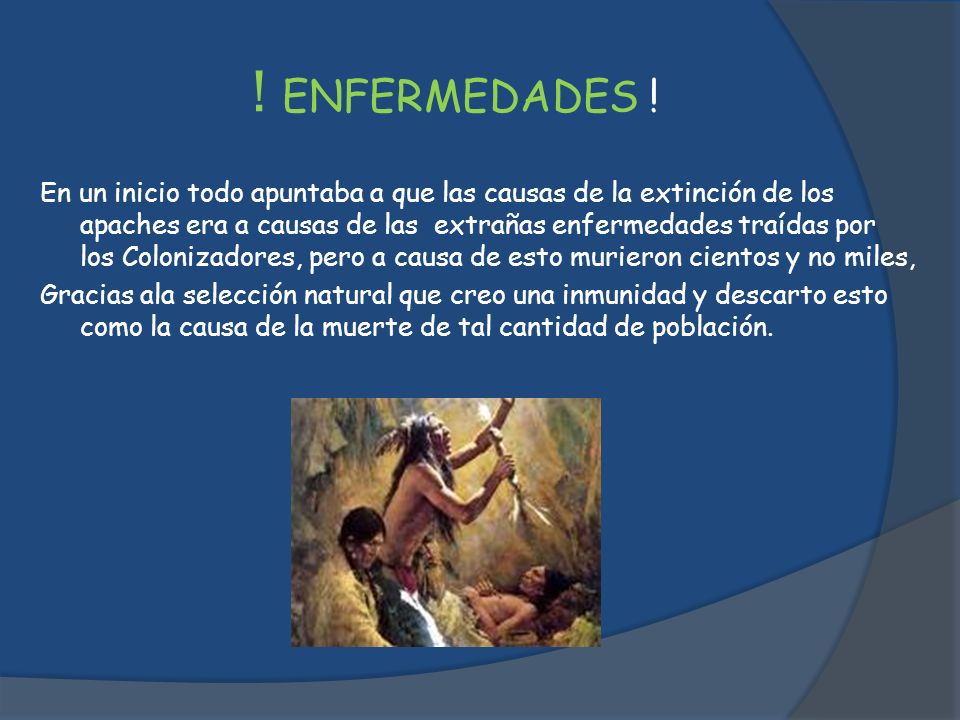 ! ENFERMEDADES !

En un inicio todo apuntaba a que las causas de la extinción de los apaches era a causas de las extrañas enfermedades traídas por los Colonizadores, pero a causa de esto murieron cientos y no miles,

Gracias ala selección natural que creo una inmunidad y descarto esto como la causa de la muerte de tal cantidad de población.